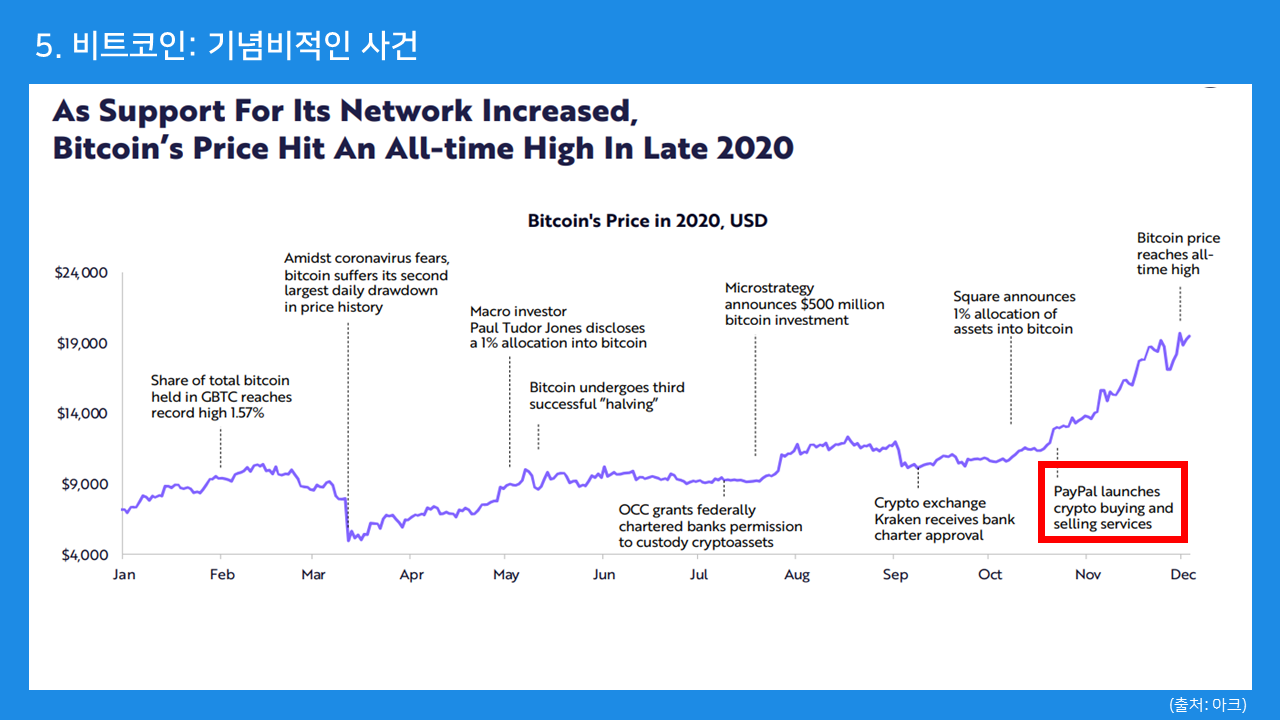 5. 비트코인: 기념비적인 사건

As Support For Its Network Increased, Bitcoin's Price Hit An All-time High In Late 2020

Bitcoin's Price in 2020, USD

$24,000
$19,000
$14,000
$9,000
$4,000

Share of total bitcoin held in GBTC reaches record high 1.57%

Amidst coronavirus fears, bitcoin suffers its second largest daily drawdown in price history

Macro investor Paul Tudor Jones discloses a 1% allocation into bitcoin

Bitcoin undergoes third successful "halving"

OCC grants federally chartered banks permission to custody cryptoassets

Microstrategy announces $500 million bitcoin investment

Crypto exchange Kraken receives bank charter approval

Square announces 1% allocation of assets into bitcoin

PayPal launches crypto buying and selling services

Bitcoin price reaches all-time high

Jan Feb Mar Apr May Jun Jul Aug Sep Oct Nov Dec

(출처: 아크)